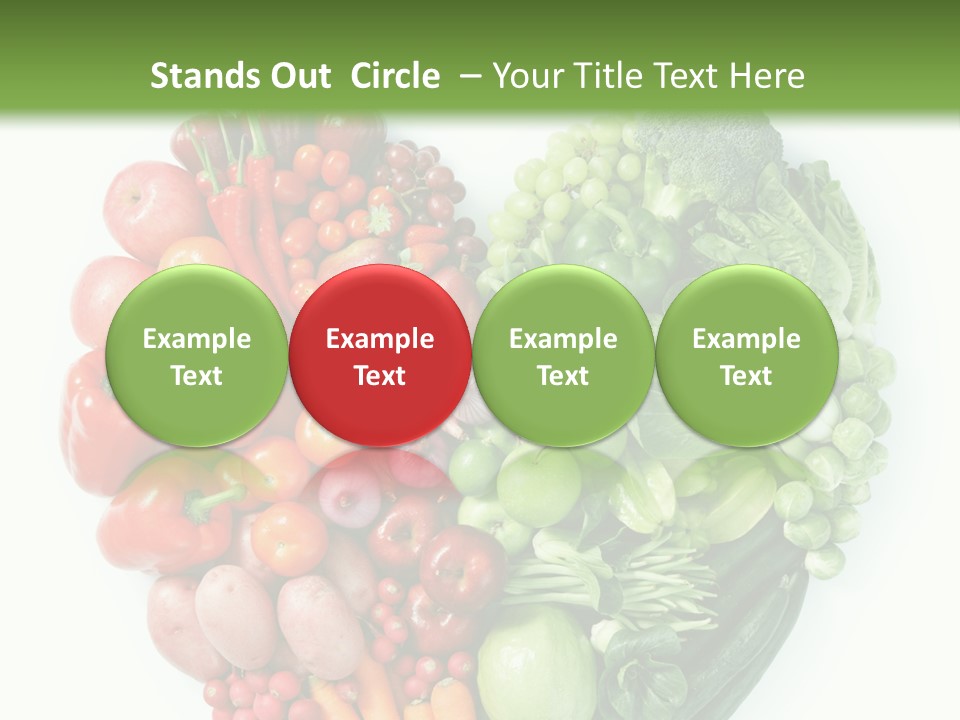 Stands Out Circle – Your Title Text Here

Example Text

Example Text

Example Text

Example Text